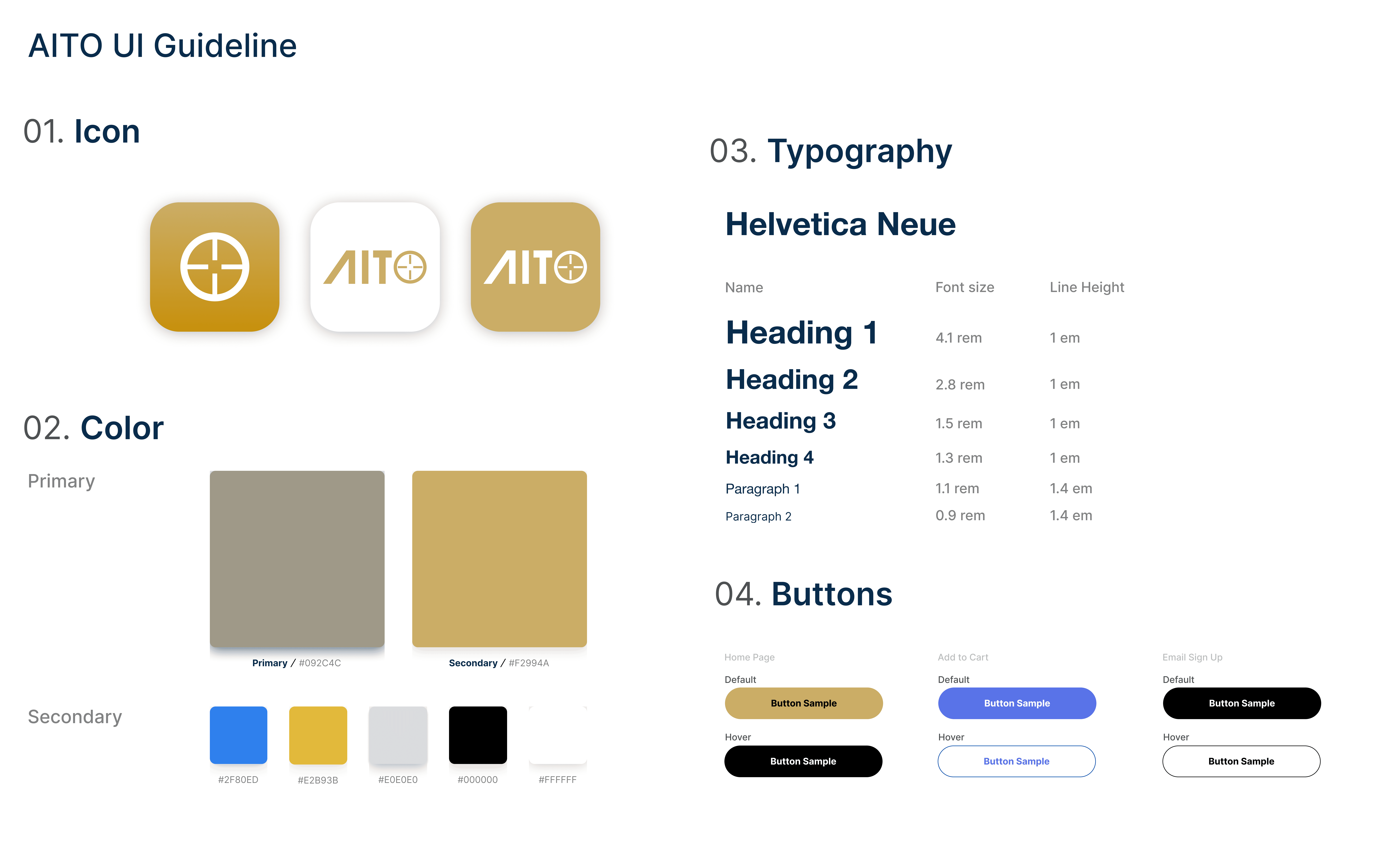 AITO UI Guideline

01. Icon

AITO

AITO

02. Color

Primary

Primary / #092C4C

Secondary / #F2994A

Secondary

#2F80ED

#E2B93B

#E0E0E0

#000000

#FFFFFF

03. Typography

Helvetica Neue

| Name | Font size | Line Height |
|---|---|---|
| Heading 1 | 4.1 rem | 1 em |
| Heading 2 | 2.8 rem | 1 em |
| Heading 3 | 1.5 rem | 1 em |
| Heading 4 | 1.3 rem | 1 em |
| Paragraph 1 | 1.1 rem | 1.4 em |
| Paragraph 2 | 0.9 rem | 1.4 em |

04. Buttons

Home Page

Default

Button Sample

Hover

Button Sample

Add to Cart

Default

Button Sample

Hover

Button Sample

Email Sign Up

Default

Button Sample

Hover

Button Sample